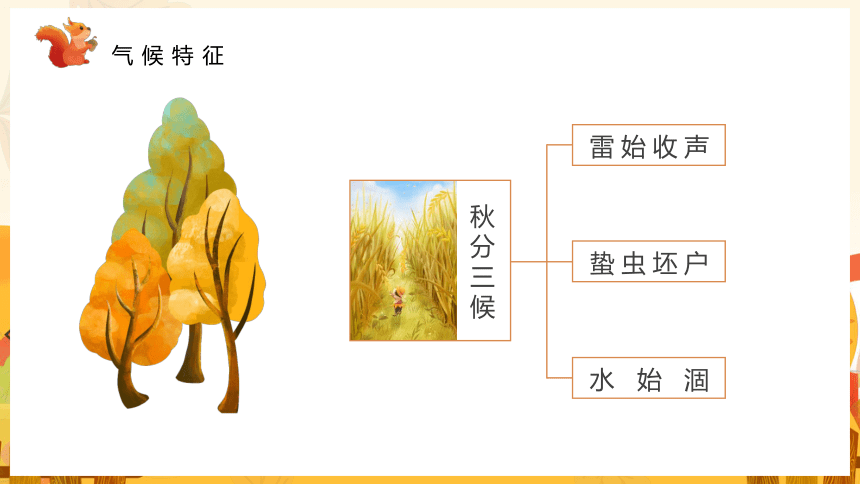 气候特征

秋分三候

雷始收声

蛰虫坯户

水始涸